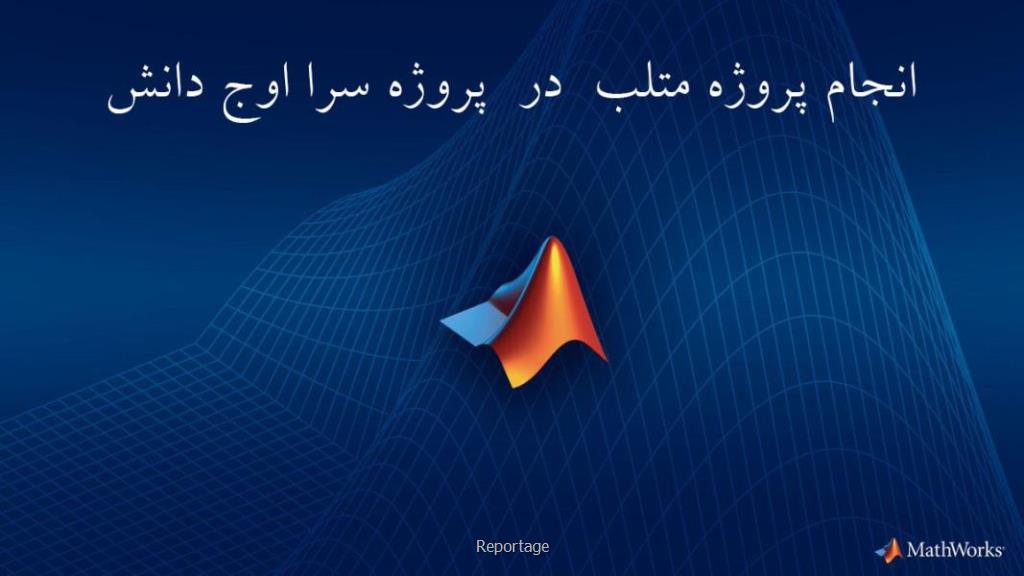 انجام پروژه متلب در پروژه سرا اوج دانش

Reportage

MathWorks